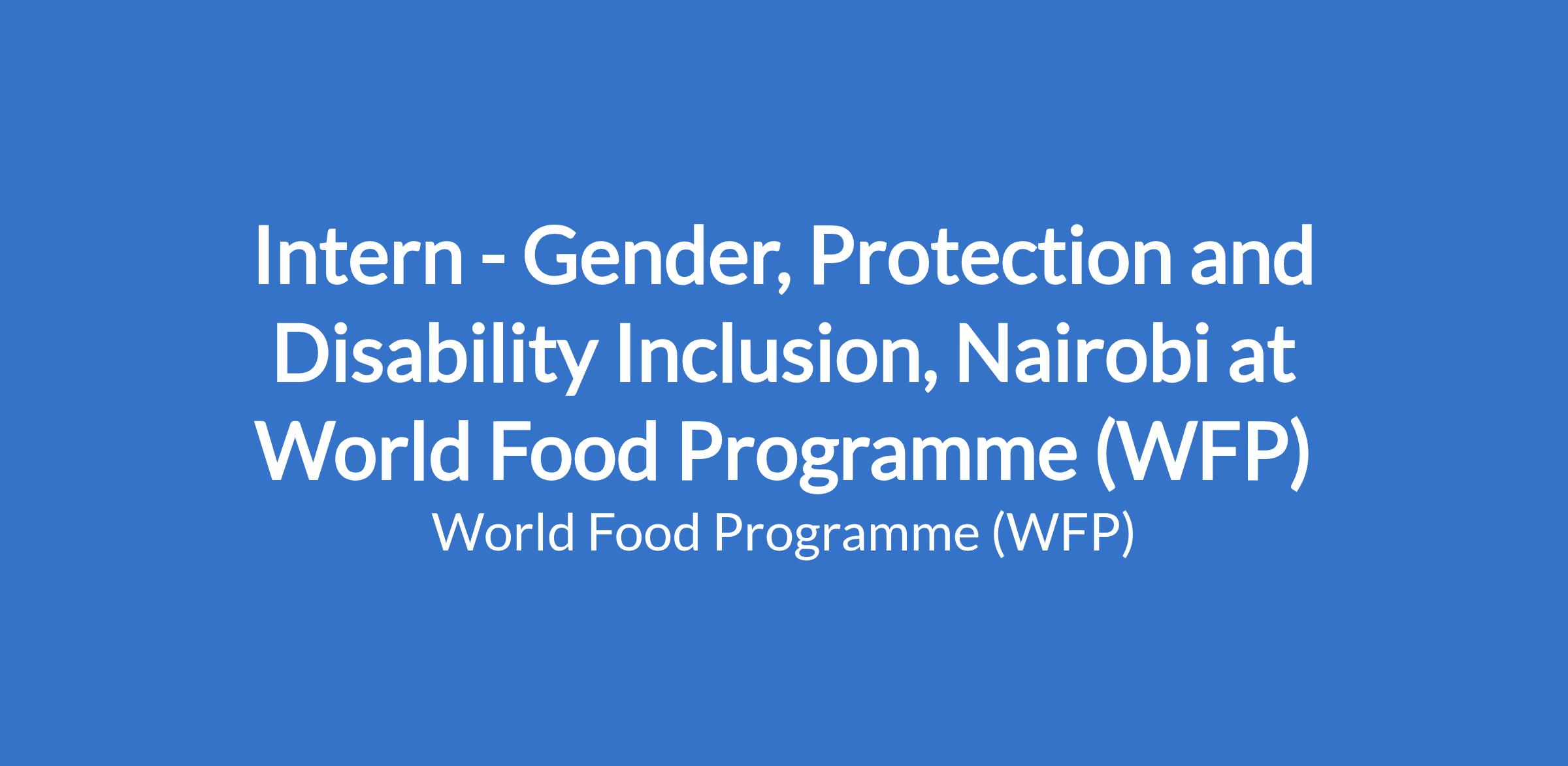 Intern - Gender, Protection and Disability Inclusion, Nairobi at World Food Programme (WFP)

World Food Programme (WFP)